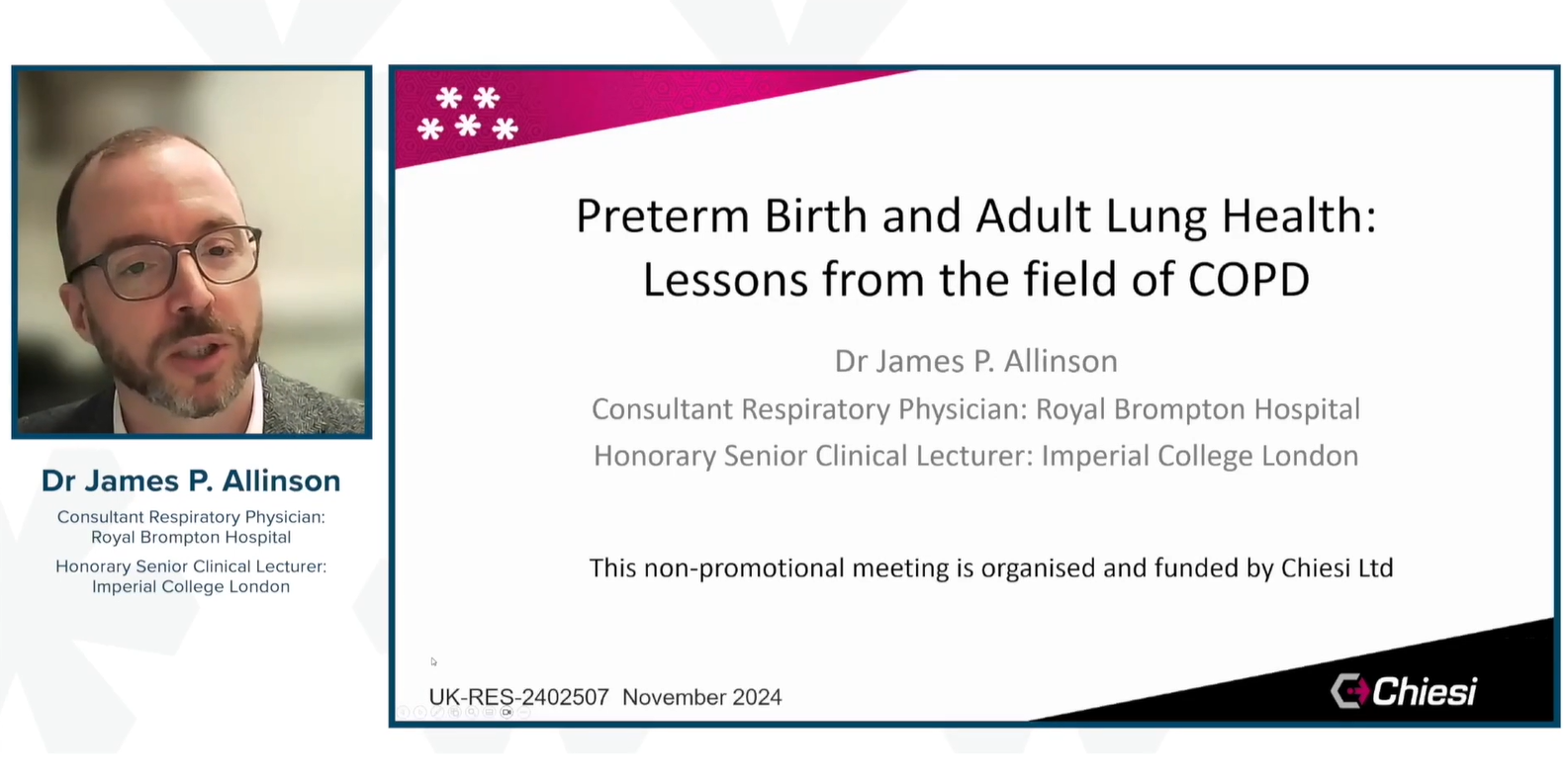 Dr James P. Allinson

Consultant Respiratory Physician: Royal Brompton Hospital

Honorary Senior Clinical Lecturer: Imperial College London

Preterm Birth and Adult Lung Health: Lessons from the field of COPD

Dr James P. Allinson

Consultant Respiratory Physician: Royal Brompton Hospital

Honorary Senior Clinical Lecturer: Imperial College London

This non-promotional meeting is organised and funded by Chiesi Ltd

UK-RES-2402507 November 2024

Chiesi